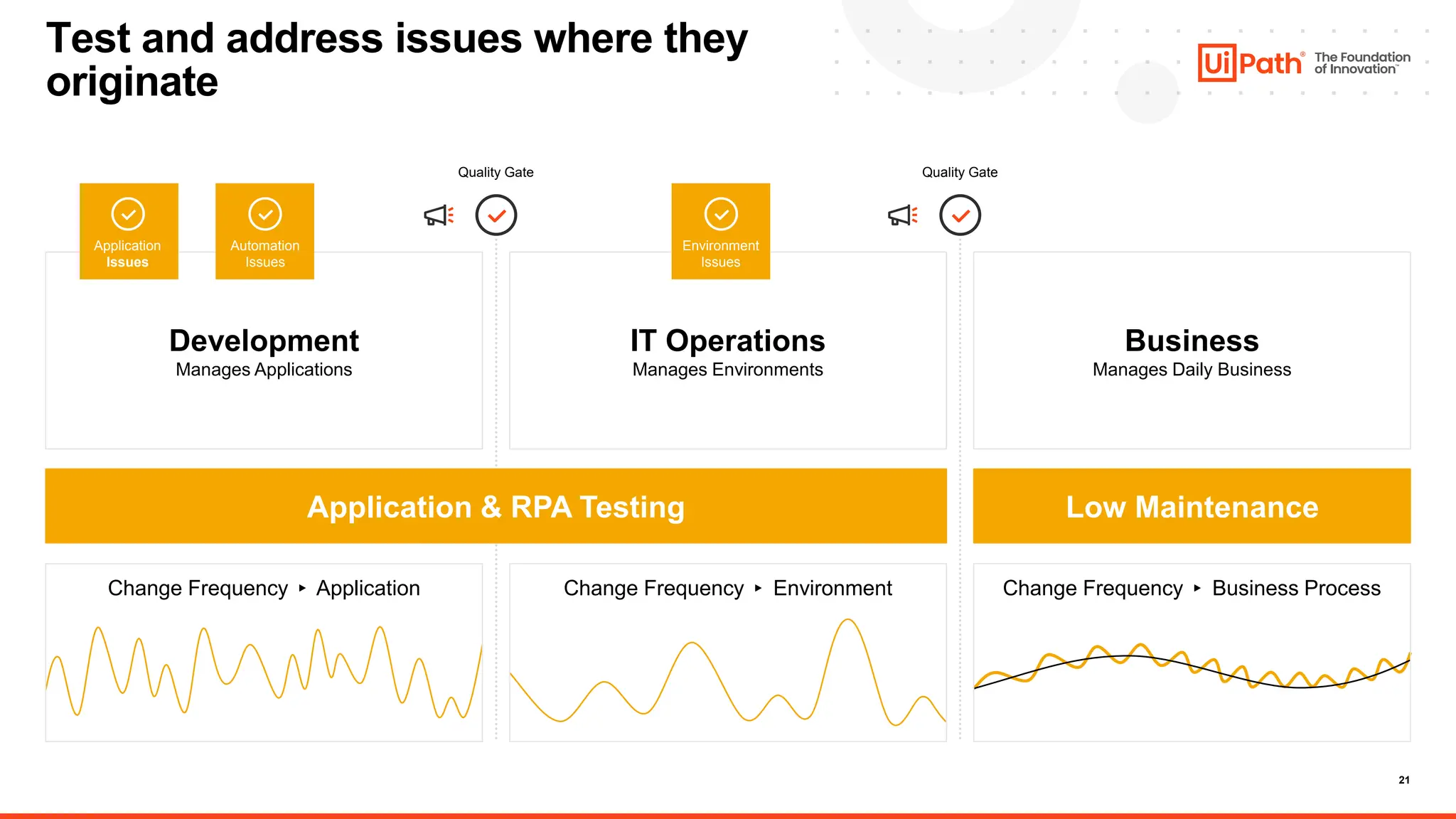 Test and address issues where they originate

UiPath® The Foundation of Innovation™

Quality Gate

Quality Gate

Application Issues

Automation Issues

Environment Issues

Development
Manages Applications

IT Operations
Manages Environments

Business
Manages Daily Business

Application & RPA Testing

Low Maintenance

Change Frequency ▸ Application

Change Frequency ▸ Environment

Change Frequency ▸ Business Process

21